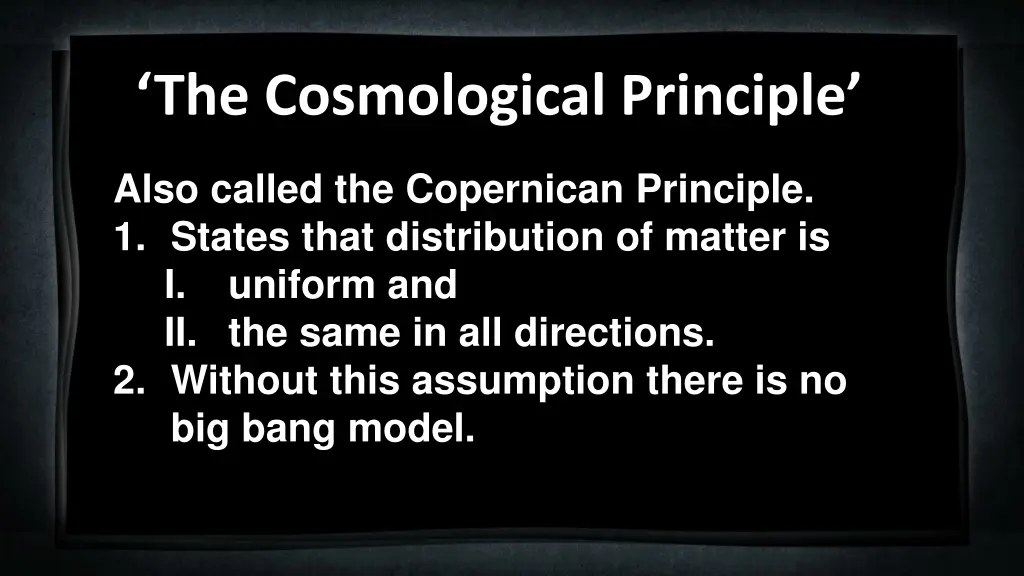 ‘The Cosmological Principle’

Also called the Copernican Principle.
1. States that distribution of matter is
I. uniform and
II. the same in all directions.
2. Without this assumption there is no big bang model.